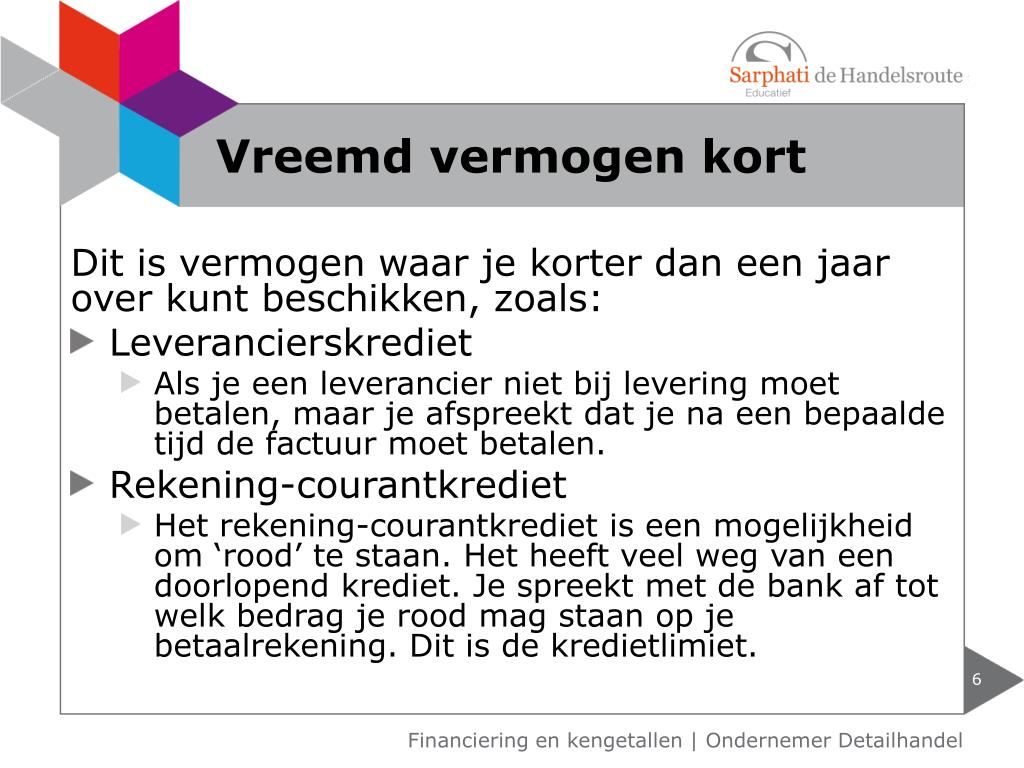 Sarphati de Handelsroute
Educatief

Vreemd vermogen kort

Dit is vermogen waar je korter dan een jaar over kunt beschikken, zoals:

Leverancierskrediet

Als je een leverancier niet bij levering moet betalen, maar je afspreekt dat je na een bepaalde tijd de factuur moet betalen.

Rekening-courantkrediet

Het rekening-courantkrediet is een mogelijkheid om ‘rood’ te staan. Het heeft veel weg van een doorlopend krediet. Je spreekt met de bank af tot welk bedrag je rood mag staan op je betaalrekening. Dit is de kredietlimiet.

6

Financiering en kengetallen | Ondernemer Detailhandel